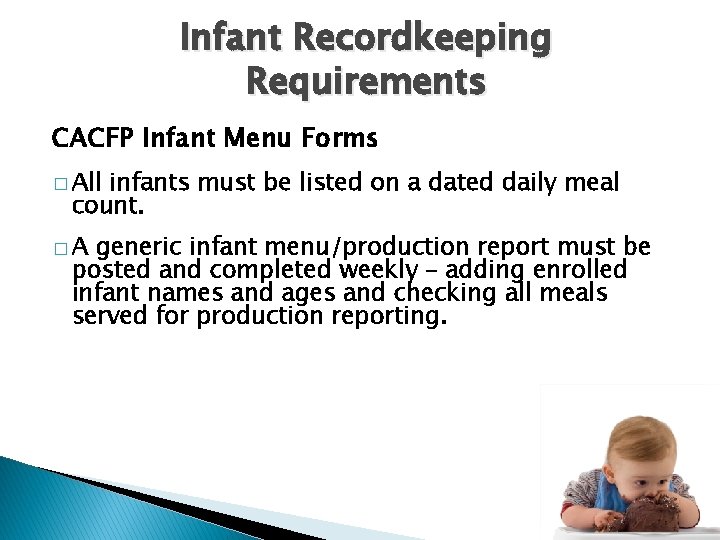 Infant Recordkeeping Requirements

CACFP Infant Menu Forms

□ All infants must be listed on a dated daily meal count.

□ A generic infant menu/production report must be posted and completed weekly – adding enrolled infant names and ages and checking all meals served for production reporting.